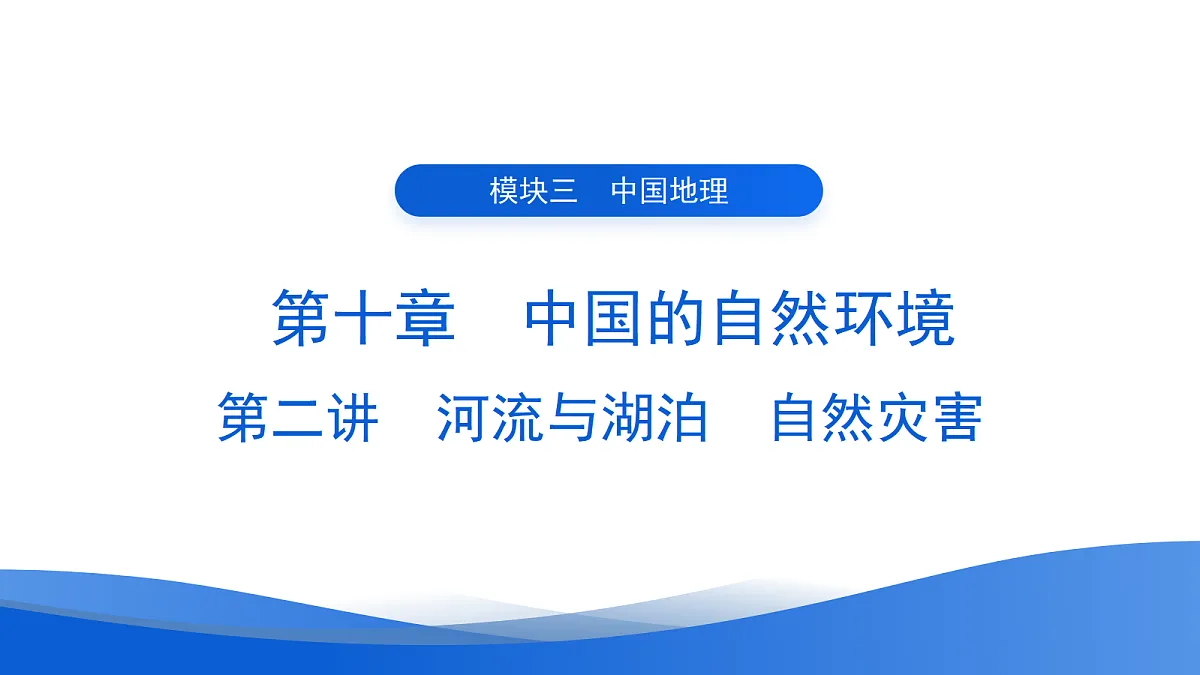 模块三　中国地理

第十章　中国的自然环境

第二讲　河流与湖泊　自然灾害